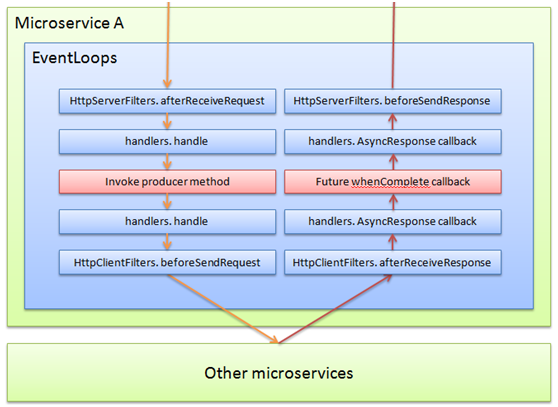 Microservice A

EventLoops

HttpServerFilters. afterReceiveRequest

handlers. handle

Invoke producer method

handlers. handle

HttpClientFilters. beforeSendRequest

HttpServerFilters. beforeSendResponse

handlers. AsyncResponse callback

Future whenComplete callback

handlers. AsyncResponse callback

HttpClientFilters. afterReceiveResponse

Other microservices